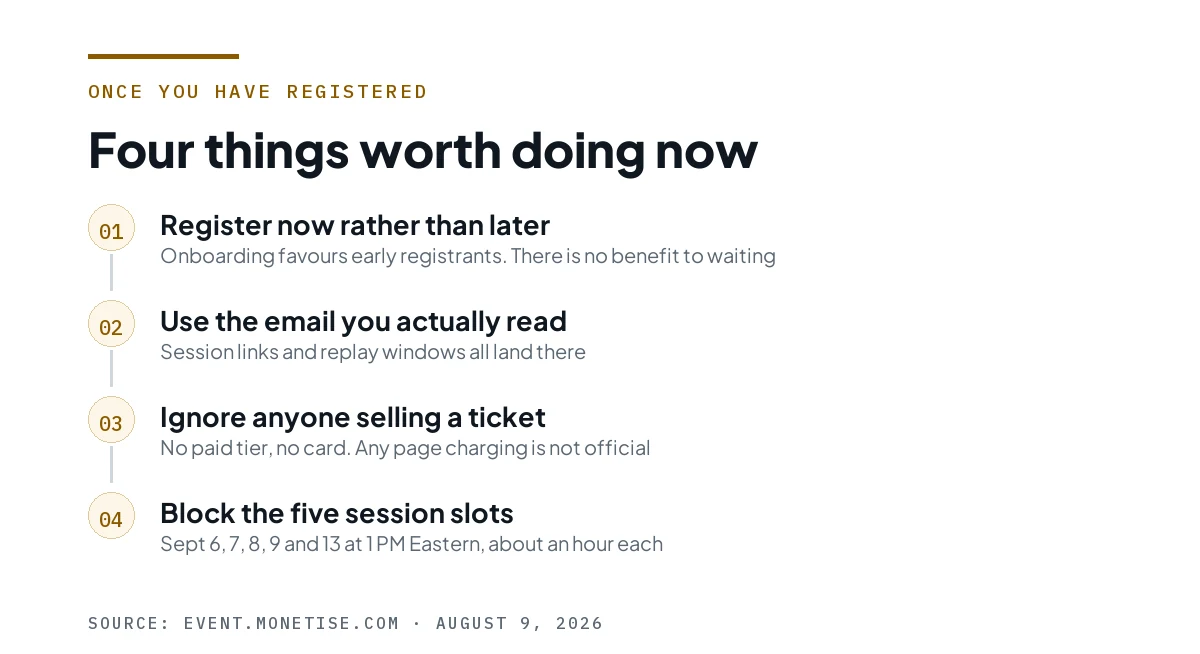 ONCE YOU HAVE REGISTERED

Four things worth doing now

01
Register now rather than later
Onboarding favours early registrants. There is no benefit to waiting

02
Use the email you actually read
Session links and replay windows all land there

03
Ignore anyone selling a ticket
No paid tier, no card. Any page charging is not official

04
Block the five session slots
Sept 6, 7, 8, 9 and 13 at 1 PM Eastern, about an hour each

SOURCE: EVENT.MONETISE.COM · AUGUST 9, 2026